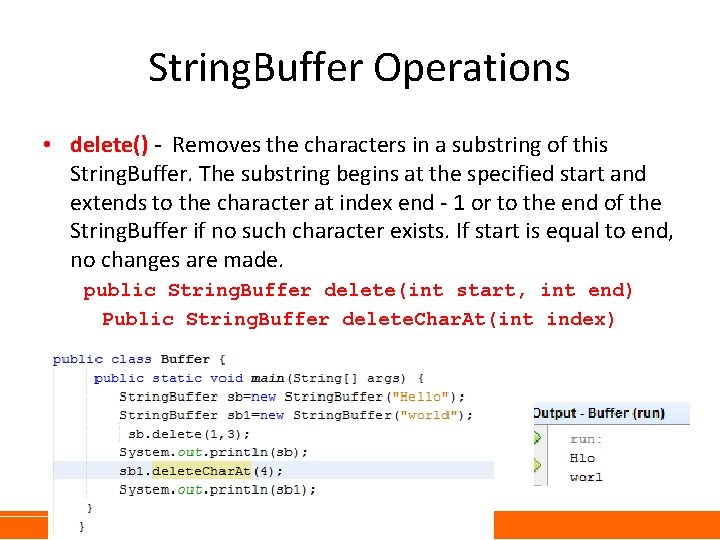 StringBuffer Operations

• delete() - Removes the characters in a substring of this StringBuffer. The substring begins at the specified start and extends to the character at index end - 1 or to the end of the StringBuffer if no such character exists. If start is equal to end, no changes are made.

public StringBuffer delete(int start, int end)
Public StringBuffer deleteCharAt(int index)

public class Buffer {
public static void main(String[] args) {
StringBuffer sb=new StringBuffer("Hello");
StringBuffer sb1=new StringBuffer("world");
sb.delete(1,3);
System.out.println(sb);
sb1.deleteCharAt(4);
System.out.println(sb1);
}
}

Output - Buffer (run)
run:
Hlo
worl